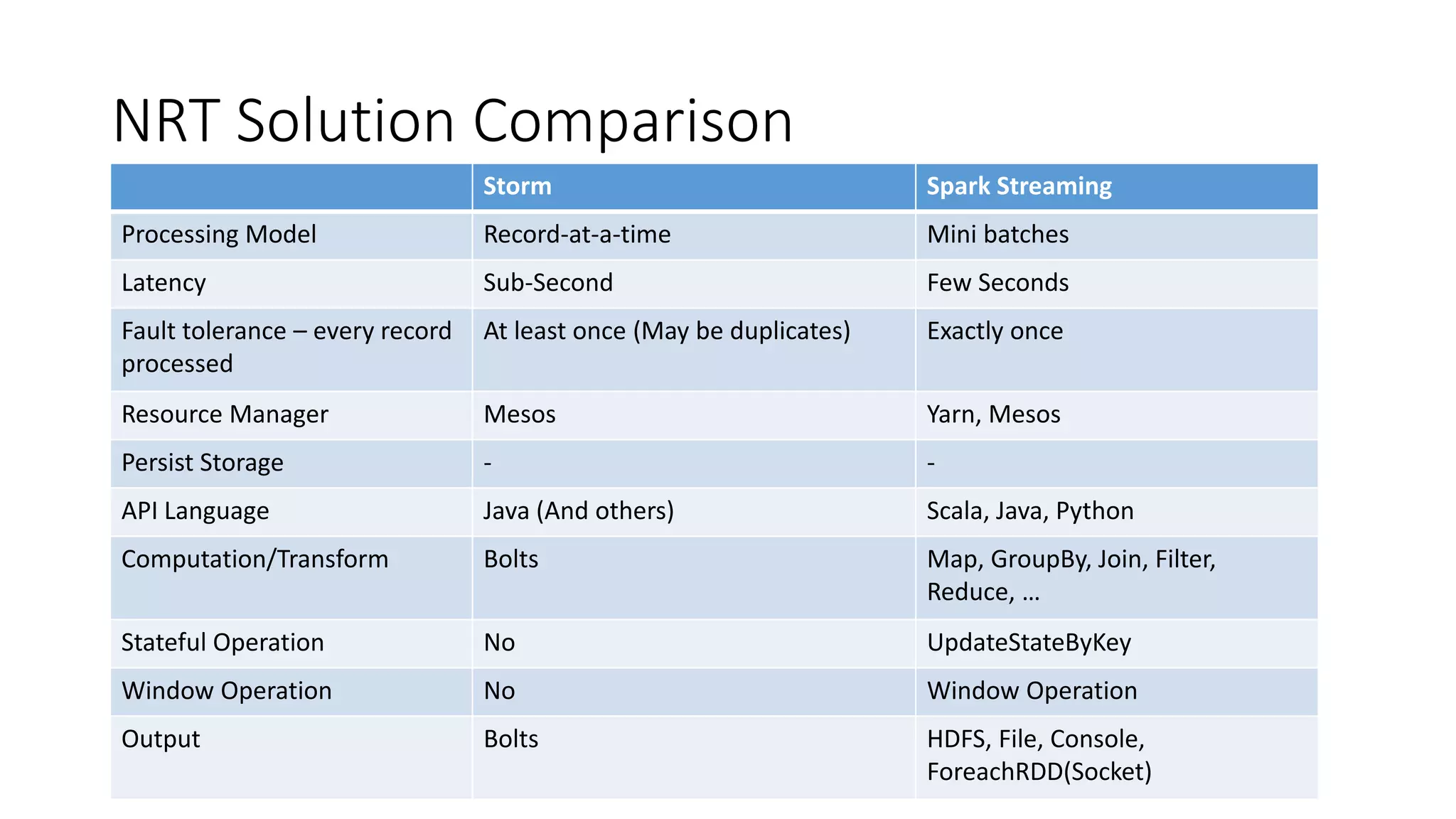 NRT Solution Comparison

| | Storm | Spark Streaming |
|---|---|---|
| Processing Model | Record-at-a-time | Mini batches |
| Latency | Sub-Second | Few Seconds |
| Fault tolerance – every record processed | At least once (May be duplicates) | Exactly once |
| Resource Manager | Mesos | Yarn, Mesos |
| Persist Storage | - | - |
| API Language | Java (And others) | Scala, Java, Python |
| Computation/Transform | Bolts | Map, GroupBy, Join, Filter, Reduce, … |
| Stateful Operation | No | UpdateStateByKey |
| Window Operation | No | Window Operation |
| Output | Bolts | HDFS, File, Console, ForeachRDD(Socket) |